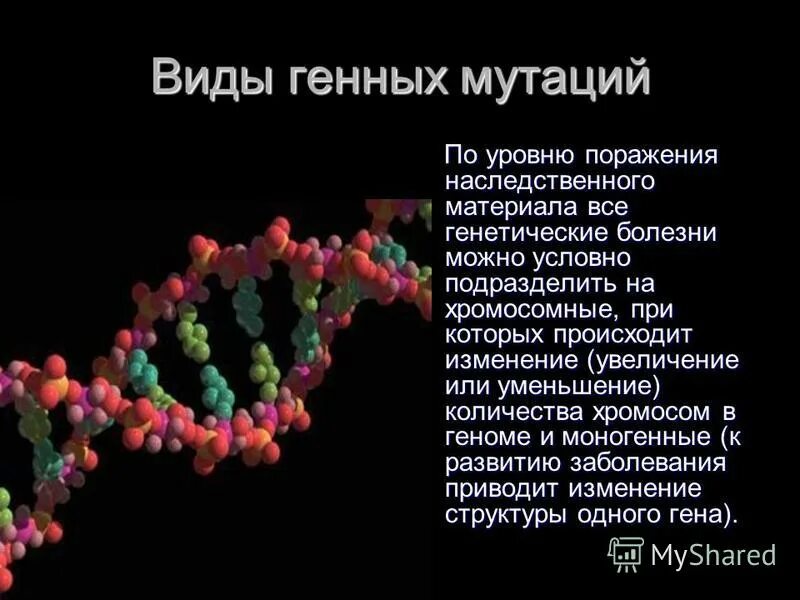 Виды генных мутаций

По уровню поражения наследственного материала все генетические болезни можно условно подразделить на хромосомные, при которых происходит изменение (увеличение или уменьшение) количества хромосом в геноме и моногенные (к развитию заболевания приводит изменение структуры одного гена).

MyShared